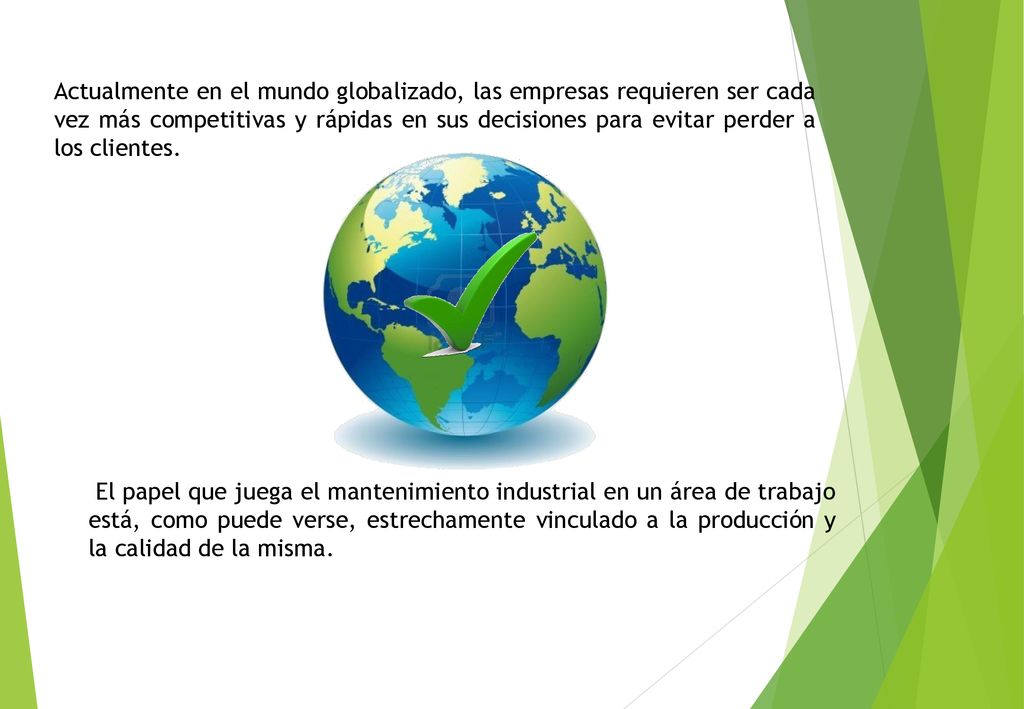 Actualmente en el mundo globalizado, las empresas requieren ser cada vez más competitivas y rápidas en sus decisiones para evitar perder a los clientes.

El papel que juega el mantenimiento industrial en un área de trabajo está, como puede verse, estrechamente vinculado a la producción y la calidad de la misma.